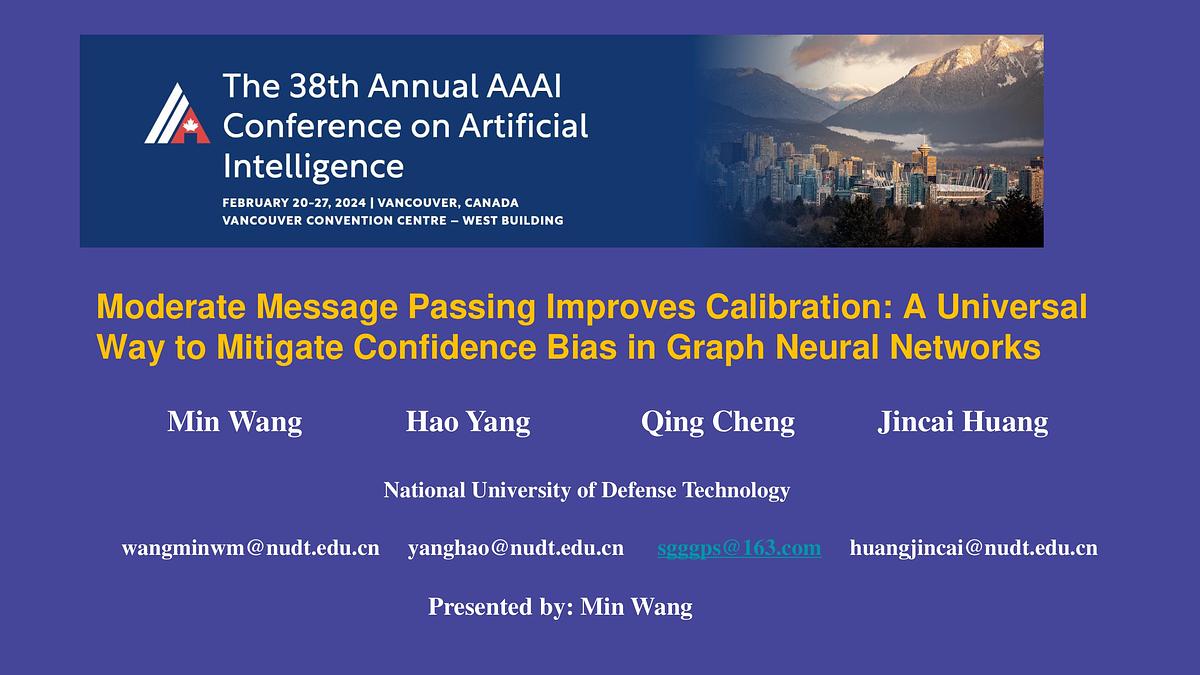 The 38th Annual AAAI Conference on Artificial Intelligence

FEBRUARY 20–27, 2024 | VANCOUVER, CANADA
VANCOUVER CONVENTION CENTRE – WEST BUILDING

Moderate Message Passing Improves Calibration: A Universal Way to Mitigate Confidence Bias in Graph Neural Networks

Min Wang Hao Yang Qing Cheng Jincai Huang

National University of Defense Technology

wangminwm@nudt.edu.cn yanghao@nudt.edu.cn sgggps@163.com huangjincai@nudt.edu.cn

Presented by: Min Wang